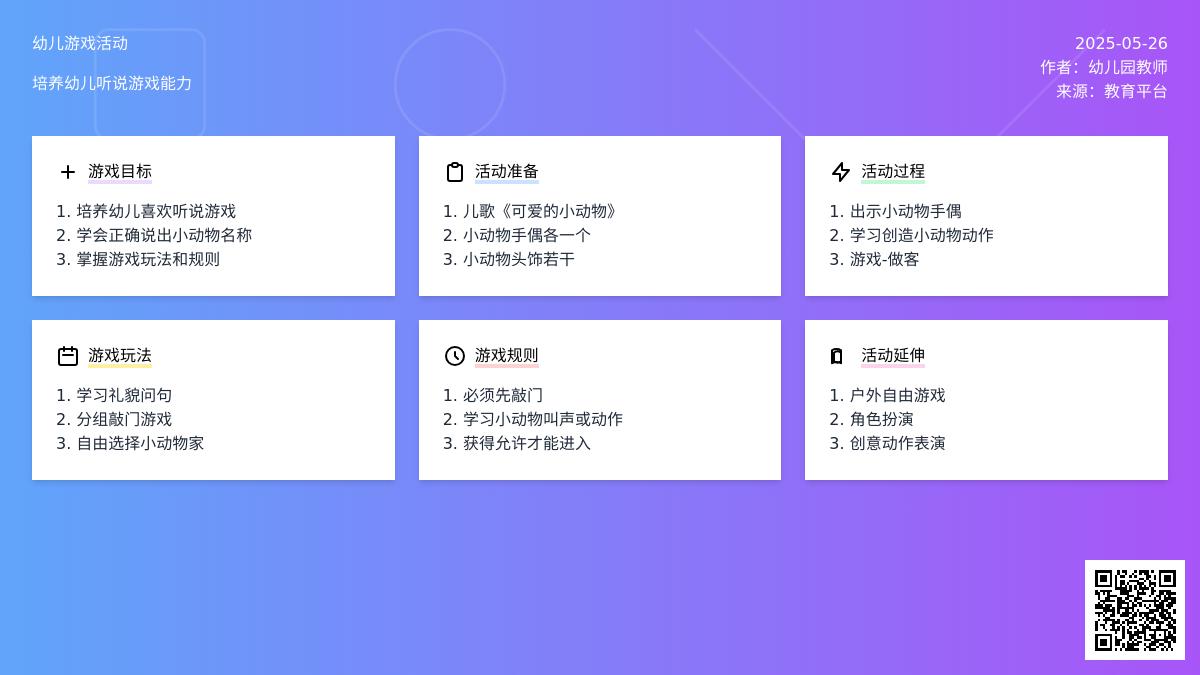 幼儿游戏活动

培养幼儿听说游戏能力

2025-05-26
作者：幼儿园教师
来源：教育平台

游戏目标

1. 培养幼儿喜欢听说游戏
2. 学会正确说出小动物名称
3. 掌握游戏玩法和规则

活动准备

1. 儿歌《可爱的小动物》
2. 小动物手偶各一个
3. 小动物头饰若干

活动过程

1. 出示小动物手偶
2. 学习创造小动物动作
3. 游戏-做客

游戏玩法

1. 学习礼貌问句
2. 分组敲门游戏
3. 自由选择小动物家

游戏规则

1. 必须先敲门
2. 学习小动物叫声或动作
3. 获得允许才能进入

活动延伸

1. 户外自由游戏
2. 角色扮演
3. 创意动作表演